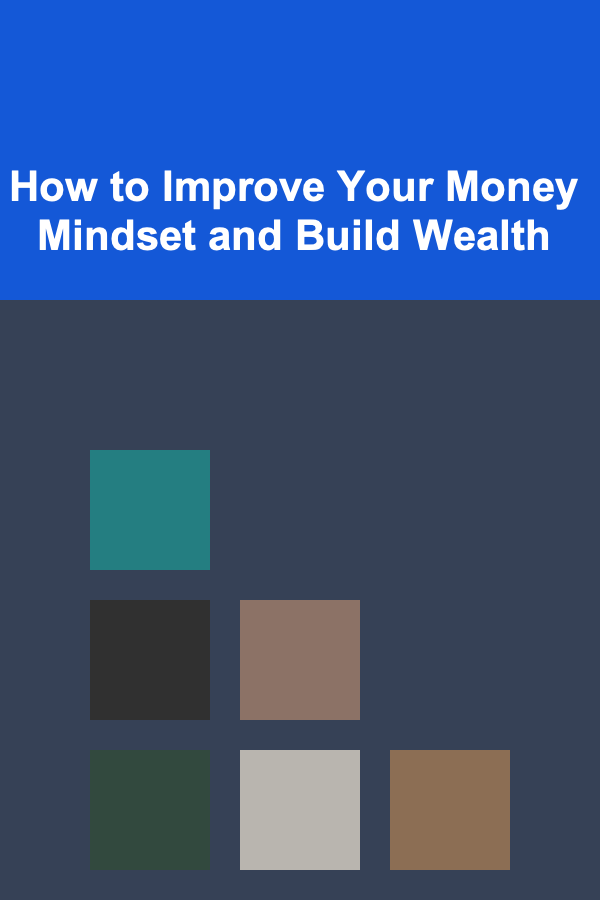 How to Improve Your Money Mindset and Build Wealth